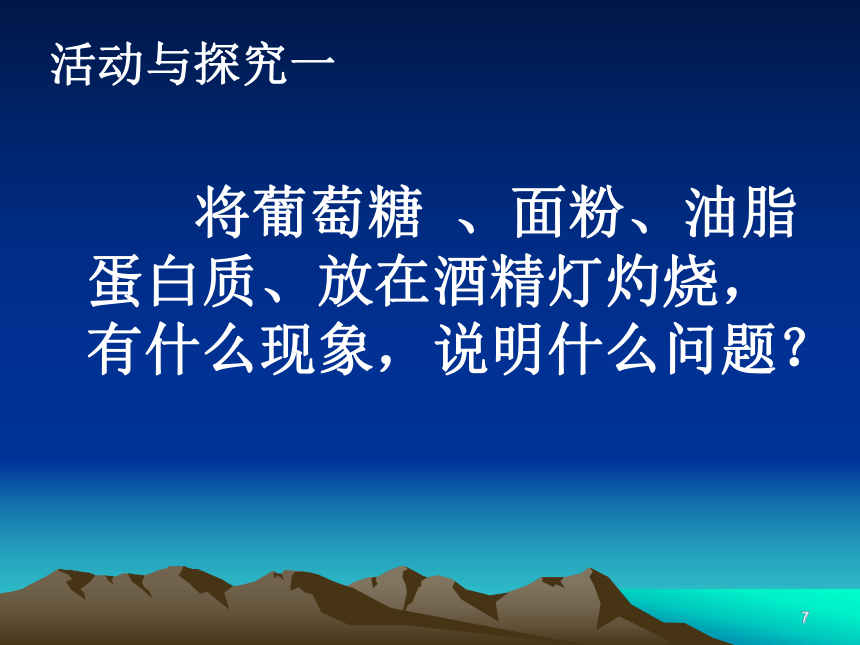 活动与探究一

将葡萄糖 、面粉、油脂蛋白质、放在酒精灯灼烧，有什么现象，说明什么问题？

7